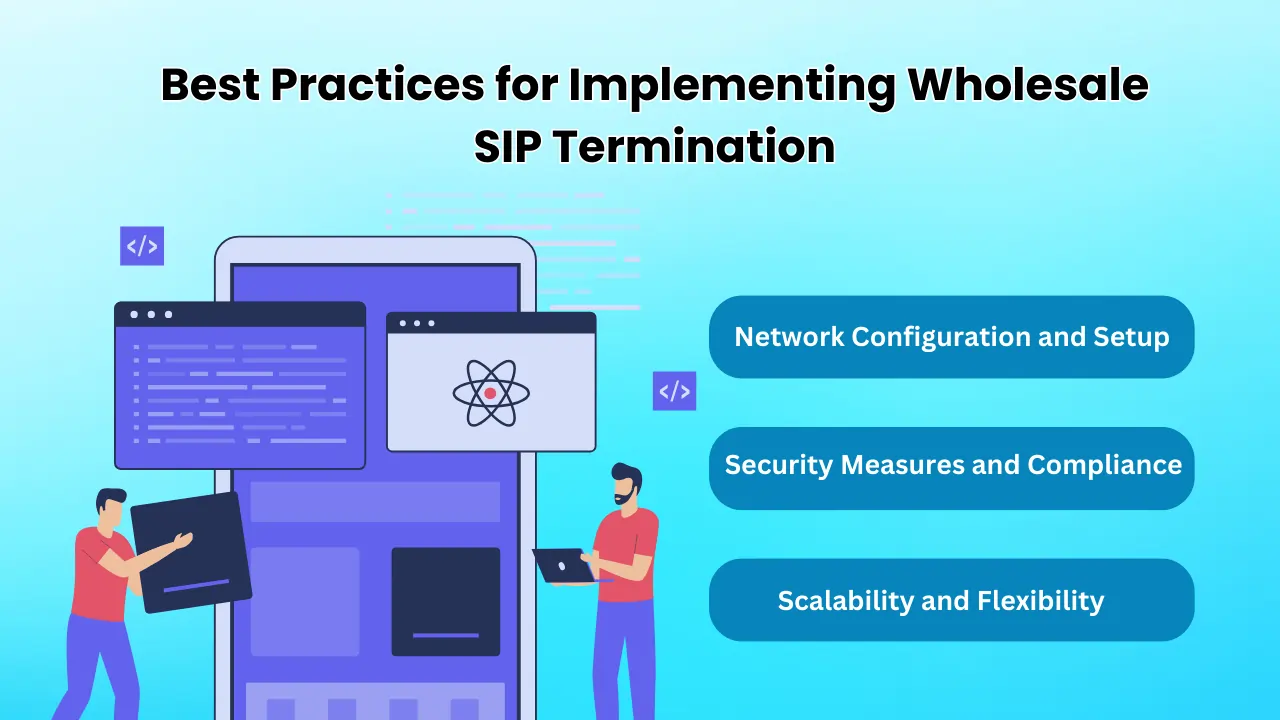 Best Practices for Implementing Wholesale SIP Termination

</>

</>

Network Configuration and Setup

Security Measures and Compliance

Scalability and Flexibility